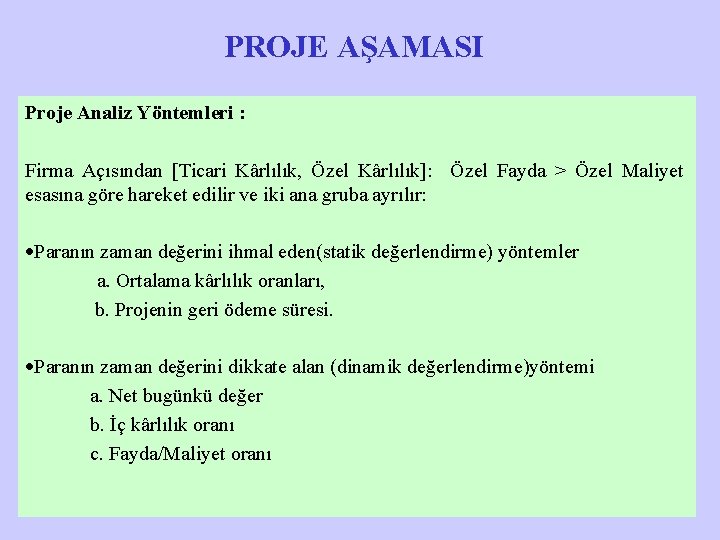 PROJE AŞAMASI

Proje Analiz Yöntemleri :

Firma Açısından [Ticari Kârlılık, Özel Kârlılık]: Özel Fayda > Özel Maliyet esasına göre hareket edilir ve iki ana gruba ayrılır:

•Paranın zaman değerini ihmal eden(statik değerlendirme) yöntemler
a. Ortalama kârlılık oranları,
b. Projenin geri ödeme süresi.

•Paranın zaman değerini dikkate alan (dinamik değerlendirme)yöntemi
a. Net bugünkü değer
b. İç kârlılık oranı
c. Fayda/Maliyet oranı